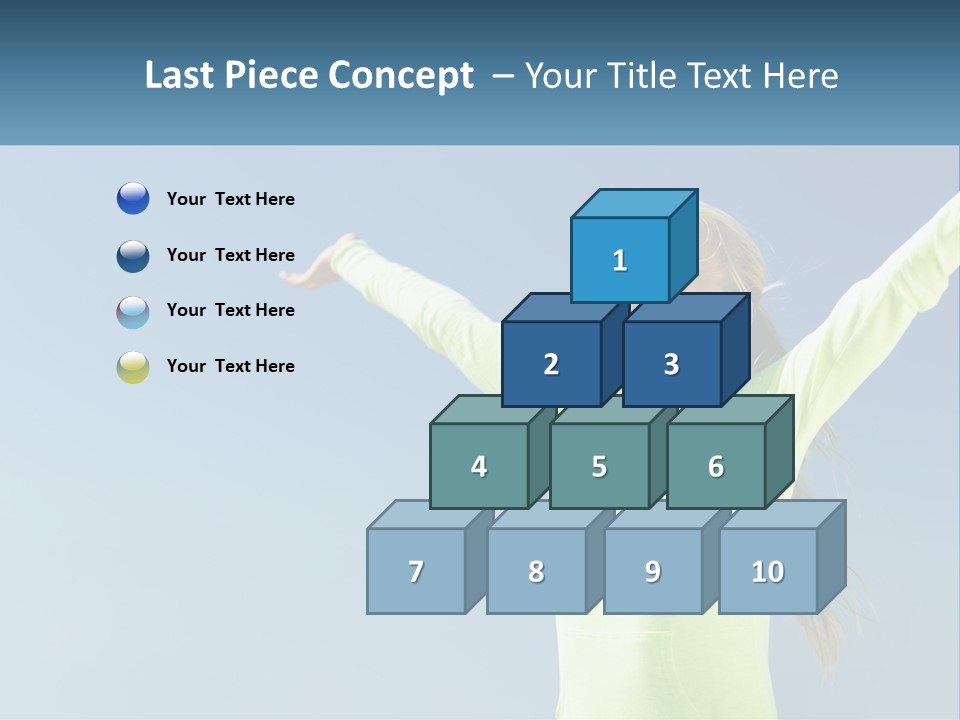 Last Piece Concept – Your Title Text Here

Your Text Here

Your Text Here

Your Text Here

Your Text Here

1

2

3

4

5

6

7

8

9

10